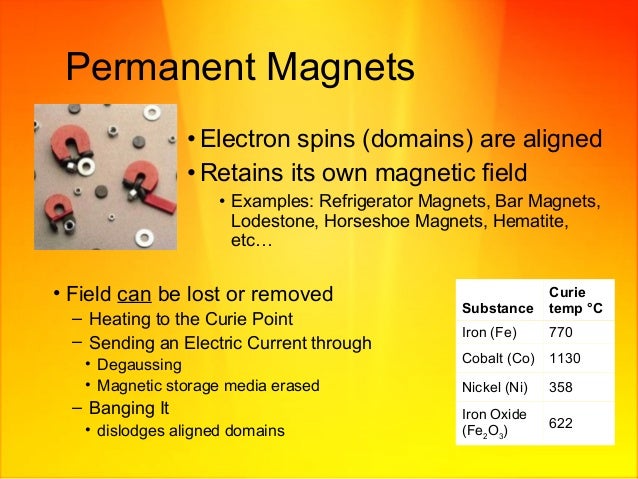 Permanent Magnets

• Electron spins (domains) are aligned
• Retains its own magnetic field
  • Examples: Refrigerator Magnets, Bar Magnets, Lodestone, Horseshoe Magnets, Hematite, etc…

• Field can be lost or removed
  – Heating to the Curie Point
  – Sending an Electric Current through
    • Degaussing
    • Magnetic storage media erased
  – Banging It
    • dislodges aligned domains

| Substance | Curie temp °C |
|---|---|
| Iron (Fe) | 770 |
| Cobalt (Co) | 1130 |
| Nickel (Ni) | 358 |
| Iron Oxide ($Fe_2O_3$) | 622 |